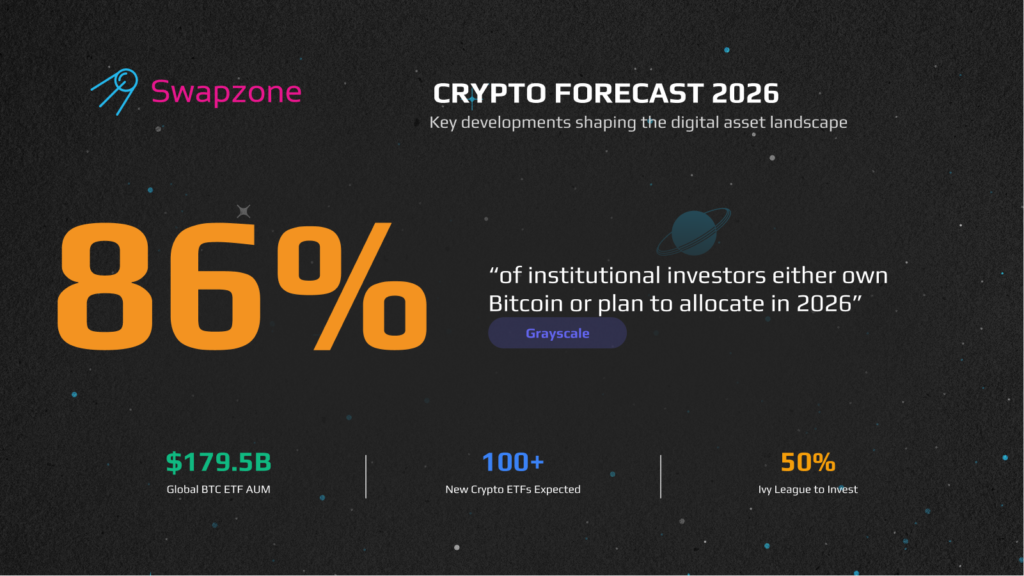 Swapzone

CRYPTO FORECAST 2026
Key developments shaping the digital asset landscape

86%

“of institutional investors either own Bitcoin or plan to allocate in 2026”

Grayscale

$179.5B
Global BTC ETF AUM

100+
New Crypto ETFs Expected

50%
Ivy League to Invest